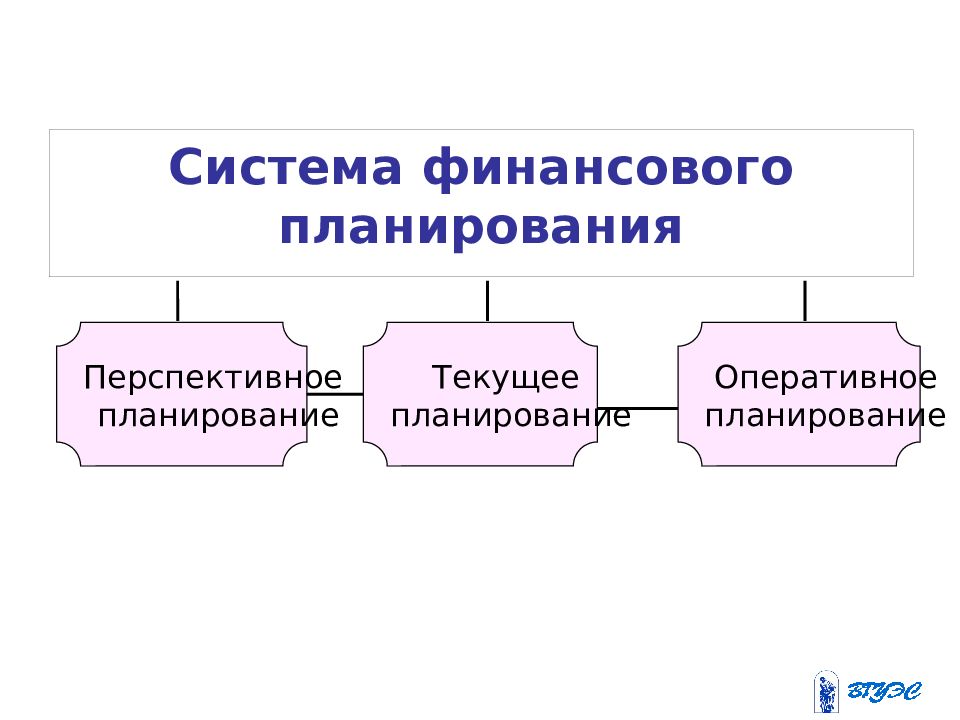 Система финансового планирования

Перспективное планирование

Текущее планирование

Оперативное планирование

ВГУЭС